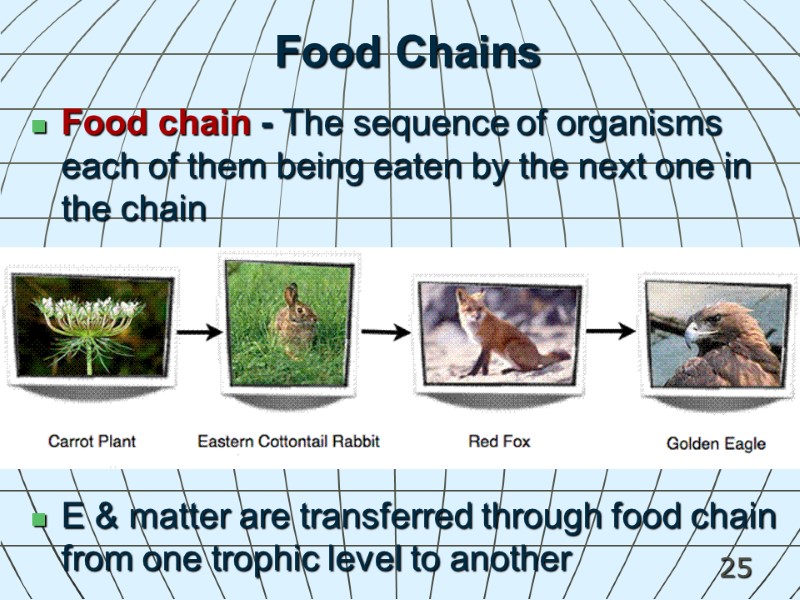 Food Chains

Food chain - The sequence of organisms each of them being eaten by the next one in the chain

Carrot Plant
Eastern Cottontail Rabbit
Red Fox
Golden Eagle

E & matter are transferred through food chain from one trophic level to another

25